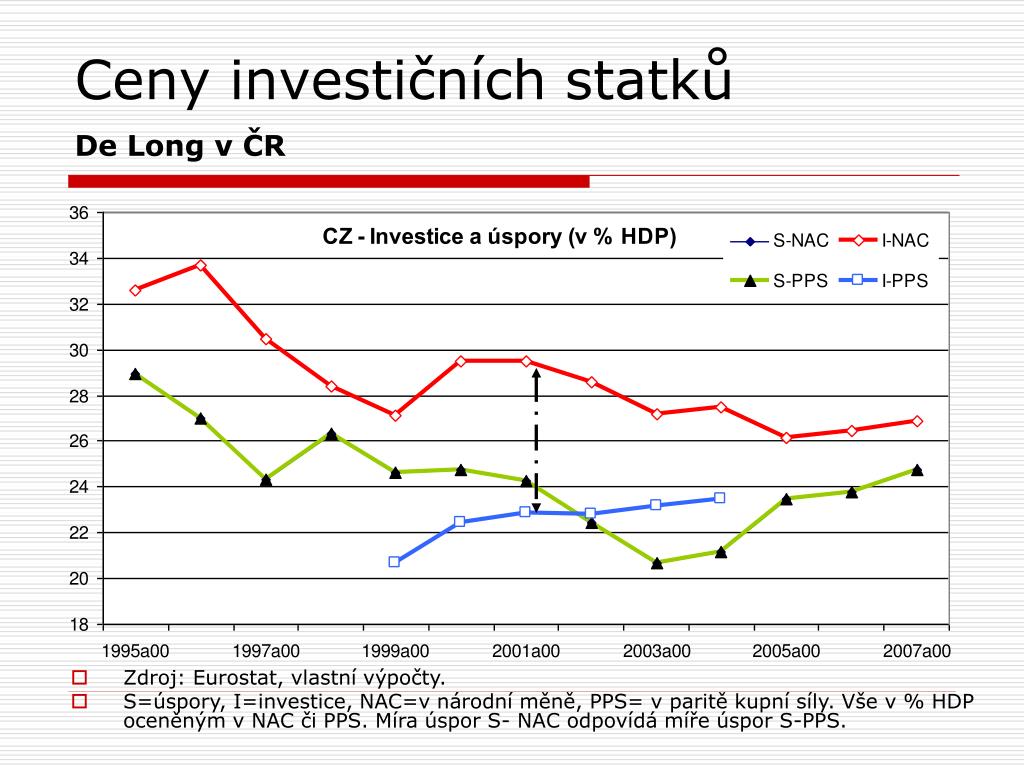 Ceny investičních statků

De Long v ČR

CZ - Investice a úspory (v % HDP)

S-NAC
I-NAC
S-PPS
I-PPS

36
34
32
30
28
26
24
22
20
18

1995a00
1997a00
1999a00
2001a00
2003a00
2005a00
2007a00

Zdroj: Eurostat, vlastní výpočty.

S=úspory, I=investice, NAC=v národní měně, PPS= v paritě kupní síly. Vše v % HDP oceněným v NAC či PPS. Míra úspor S- NAC odpovídá míře úspor S-PPS.